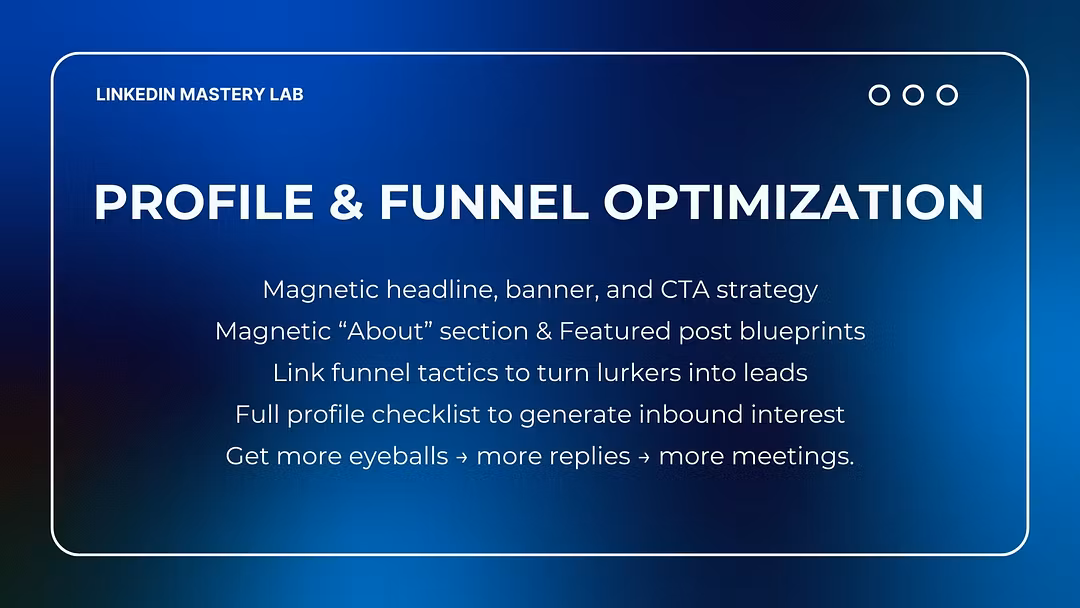 LINKEDIN MASTERY LAB

PROFILE & FUNNEL OPTIMIZATION

Magnetic headline, banner, and CTA strategy
Magnetic “About” section & Featured post blueprints
Link funnel tactics to turn lurkers into leads
Full profile checklist to generate inbound interest
Get more eyeballs → more replies → more meetings.